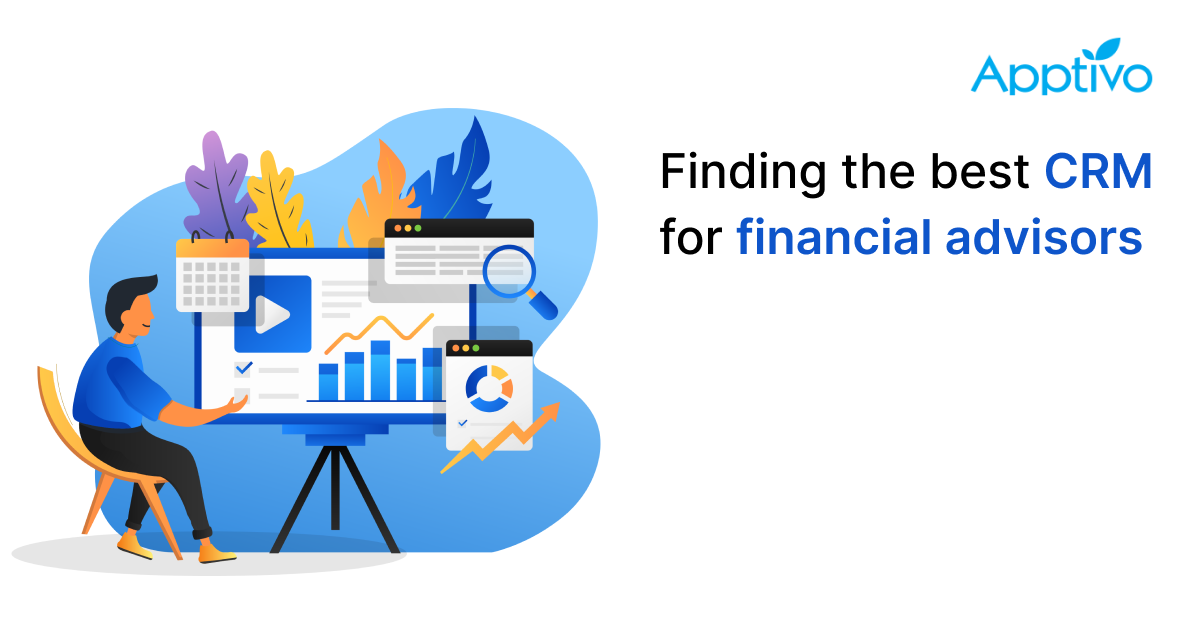 Apptivo

Finding the best CRM for financial advisors